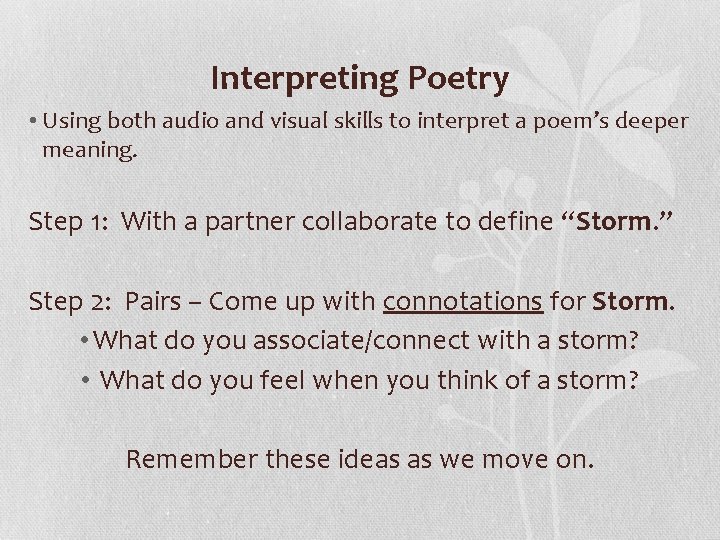 Interpreting Poetry

• Using both audio and visual skills to interpret a poem's deeper meaning.

Step 1: With a partner collaborate to define "Storm."

Step 2: Pairs – Come up with connotations for Storm.
• What do you associate/connect with a storm?
• What do you feel when you think of a storm?

Remember these ideas as we move on.